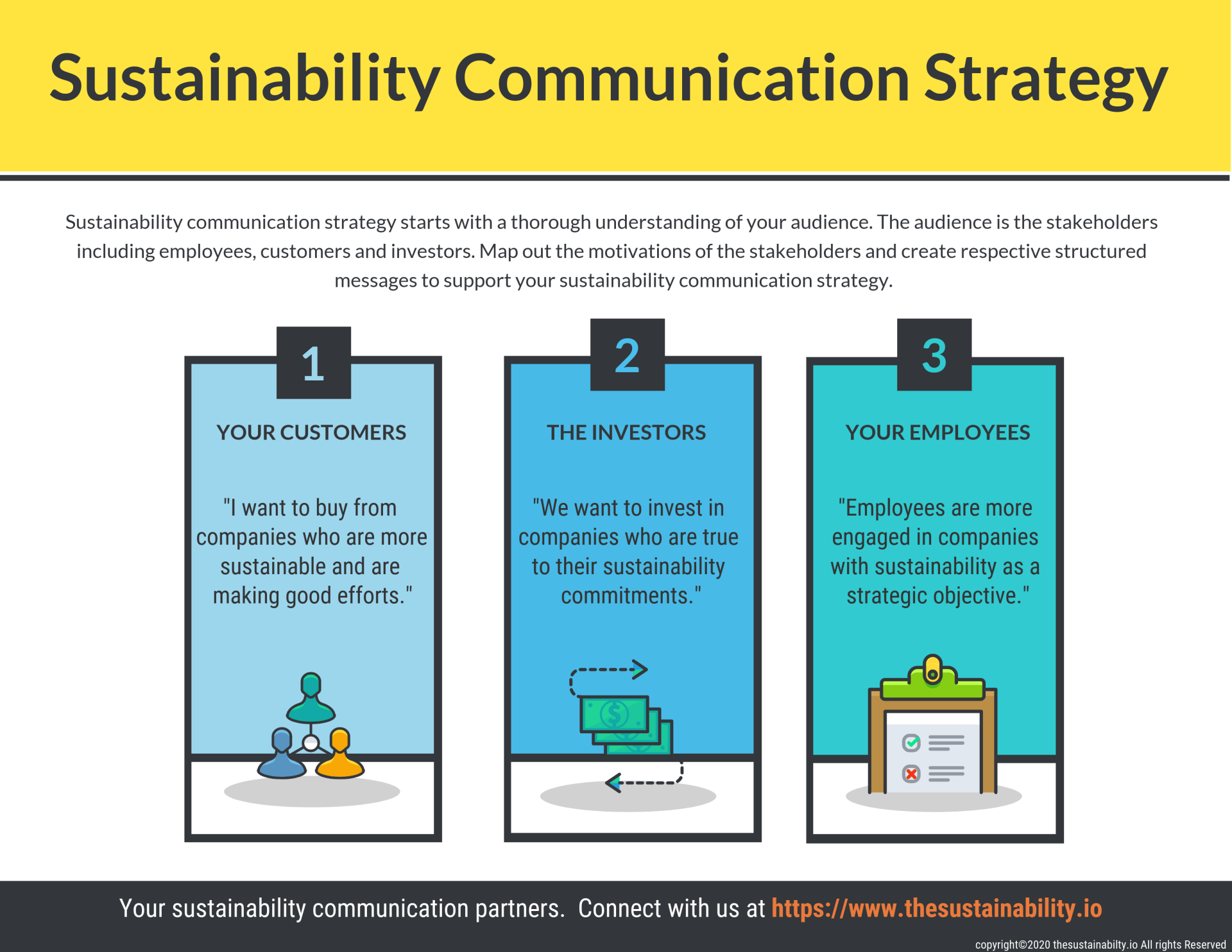 Sustainability Communication Strategy

Sustainability communication strategy starts with a thorough understanding of your audience. The audience is the stakeholders including employees, customers and investors. Map out the motivations of the stakeholders and create respective structured messages to support your sustainability communication strategy.

1

YOUR CUSTOMERS

"I want to buy from companies who are more sustainable and are making good efforts."

2

THE INVESTORS

"We want to invest in companies who are true to their sustainability commitments."

3

YOUR EMPLOYEES

"Employees are more engaged in companies with sustainability as a strategic objective."

Your sustainability communication partners. Connect with us at https://www.thesustainability.io

copyright©2020 thesustainabilty.io All rights Reserved